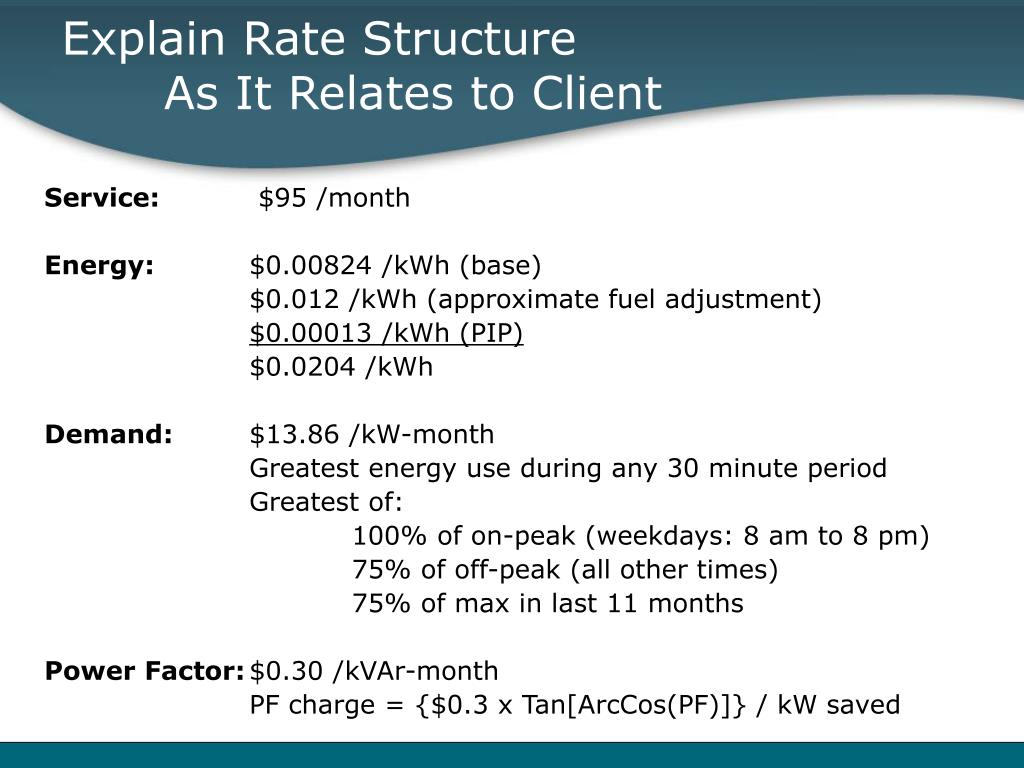 Explain Rate Structure
As It Relates to Client

**Service:** \$95 /month

**Energy:** \$0.00824 /kWh (base)
\$0.012 /kWh (approximate fuel adjustment)
\$0.00013 /kWh (PIP)
\$0.0204 /kWh

**Demand:** \$13.86 /kW-month
Greatest energy use during any 30 minute period
Greatest of:
100% of on-peak (weekdays: 8 am to 8 pm)
75% of off-peak (all other times)
75% of max in last 11 months

**Power Factor:** \$0.30 /kVAr-month
PF charge = {\$0.3 x Tan[ArcCos(PF)]} / kW saved